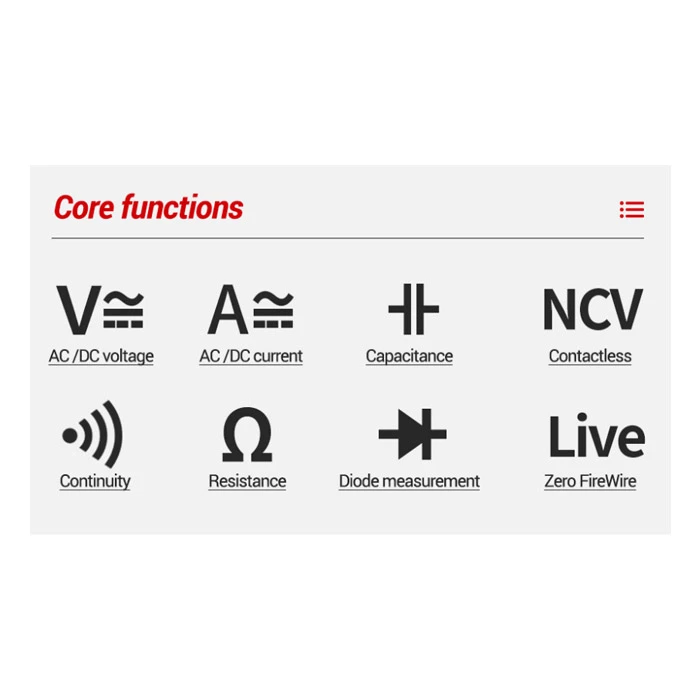 Core functions

V≅
AC /DC voltage

A≅
AC /DC current

Capacitance

NCV
Contactless

Continuity

Ω
Resistance

Diode measurement

Live
Zero FireWire